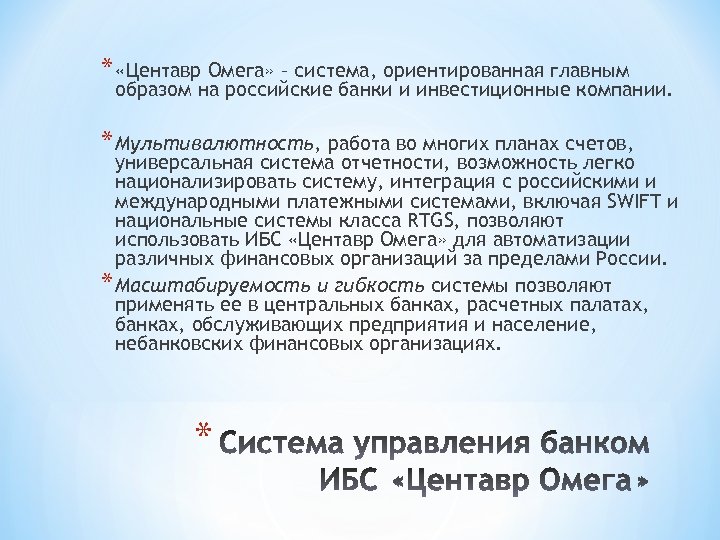 * «Центавр Омега» – система, ориентированная главным образом на российские банки и инвестиционные компании.

* Мультивалютность, работа во многих планах счетов, универсальная система отчетности, возможность легко национализировать систему, интеграция с российскими и международными платежными системами, включая SWIFT и национальные системы класса RTGS, позволяют использовать ИБС «Центавр Омега» для автоматизации различных финансовых организаций за пределами России.

* Масштабируемость и гибкость системы позволяют применять ее в центральных банках, расчетных палатах, банках, обслуживающих предприятия и население, небанковских финансовых организациях.

* Система управления банком ИБС «Центавр Омега»